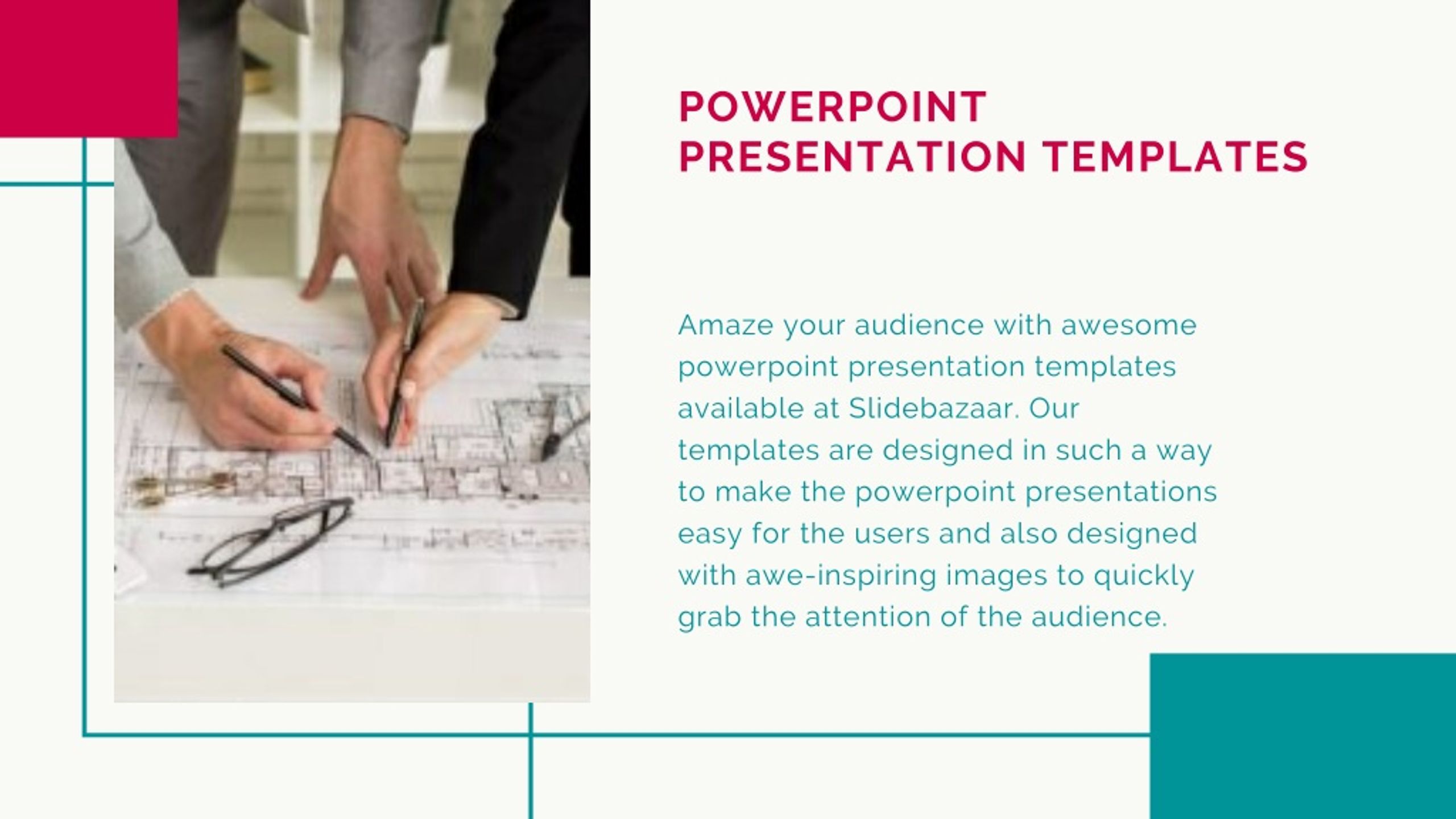 POWERPOINT PRESENTATION TEMPLATES

Amaze your audience with awesome powerpoint presentation templates available at Slidebazaar. Our templates are designed in such a way to make the powerpoint presentations easy for the users and also designed with awe-inspiring images to quickly grab the attention of the audience.